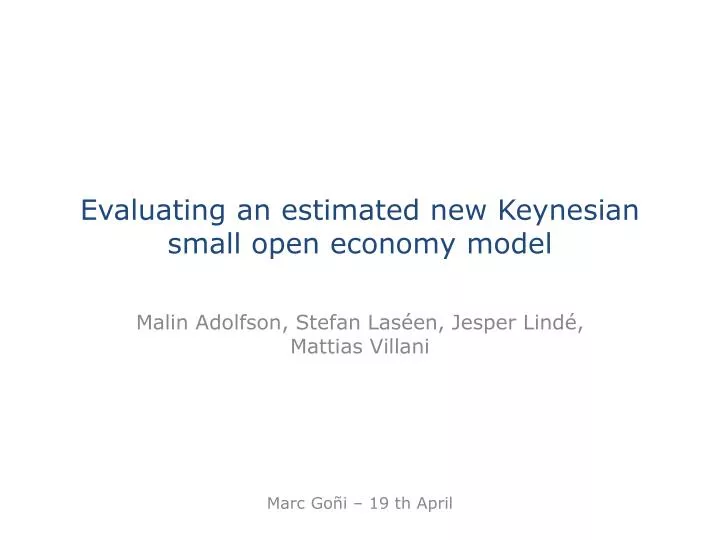 Evaluating an estimated new Keynesian small open economy model

Malin Adolfson, Stefan Laséen, Jesper Lindé, Mattias Villani

Marc Goñi – 19 th April